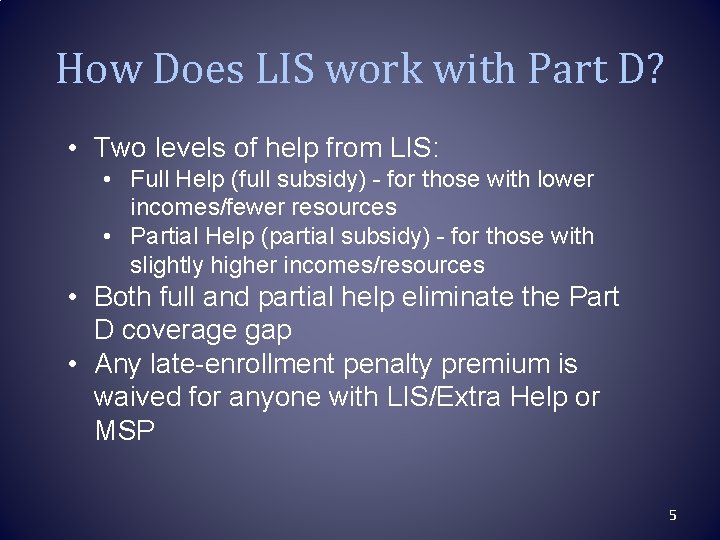 How Does LIS work with Part D?

• Two levels of help from LIS:
  • Full Help (full subsidy) - for those with lower incomes/fewer resources
  • Partial Help (partial subsidy) - for those with slightly higher incomes/resources
• Both full and partial help eliminate the Part D coverage gap
• Any late-enrollment penalty premium is waived for anyone with LIS/Extra Help or MSP

5